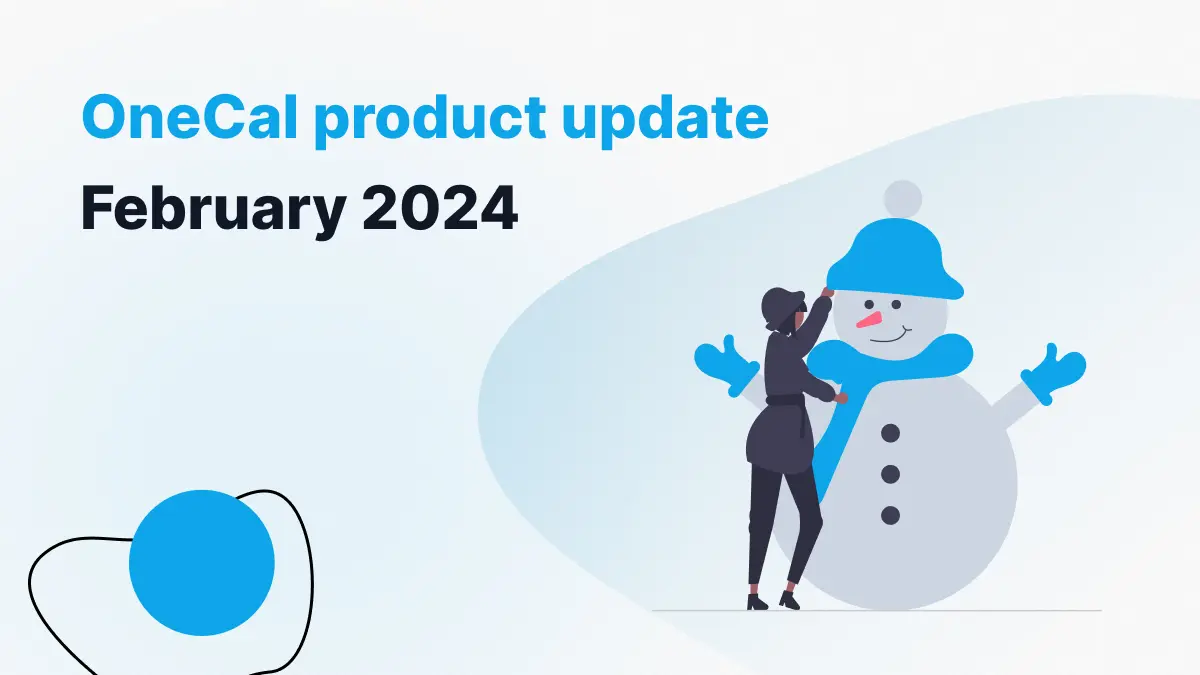 OneCal product update

February 2024